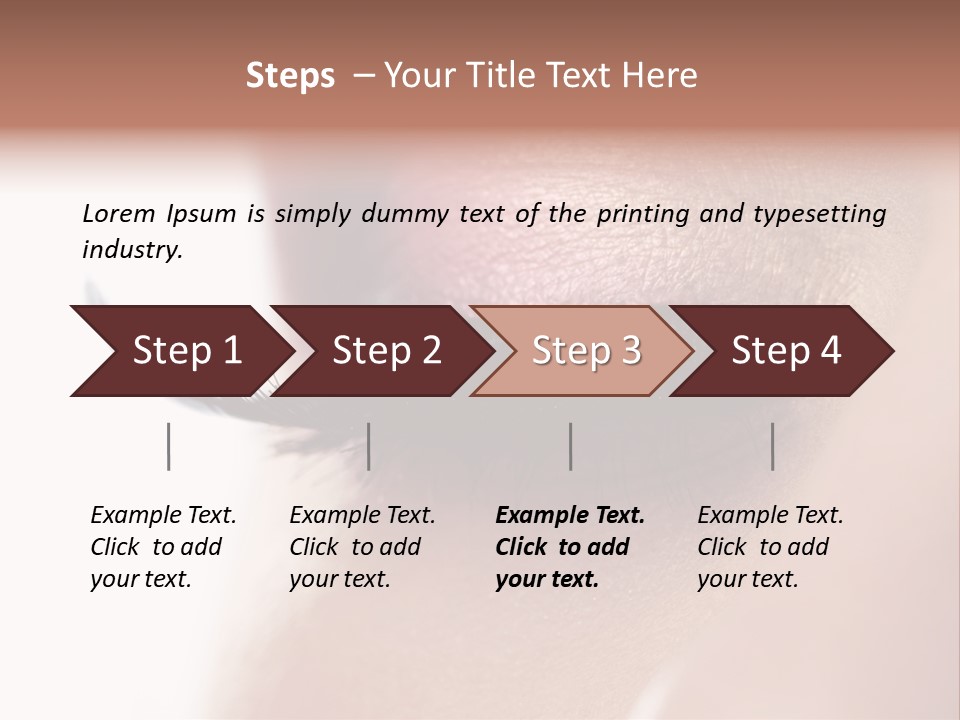 Steps – Your Title Text Here

Lorem Ipsum is simply dummy text of the printing and typesetting industry.

Step 1

Step 2

Step 3

Step 4

Example Text. Click to add your text.

Example Text. Click to add your text.

Example Text. Click to add your text.

Example Text. Click to add your text.